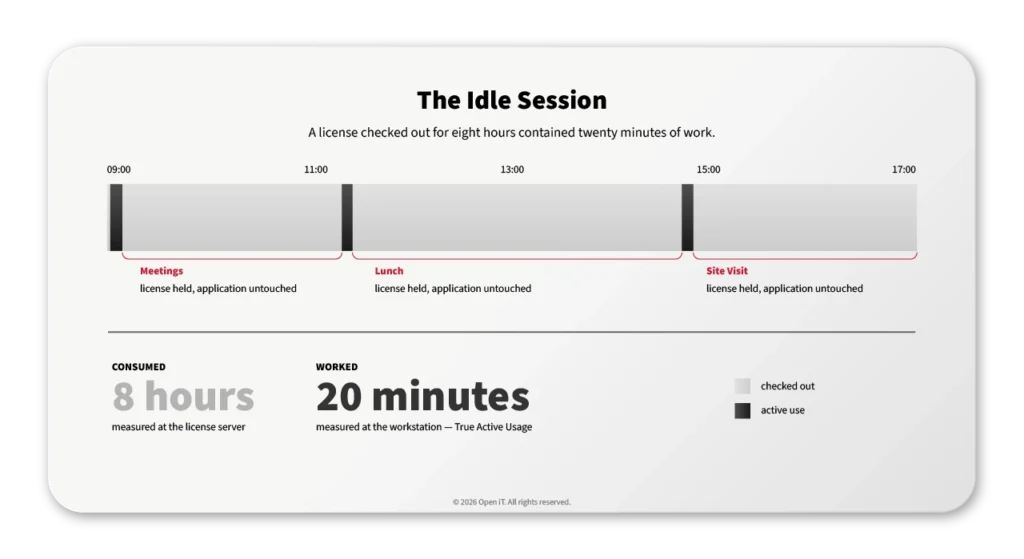 The Idle Session

A license checked out for eight hours contained twenty minutes of work.

09:00 11:00 13:00 15:00 17:00

Meetings
license held, application untouched

Lunch
license held, application untouched

Site Visit
license held, application untouched

CONSUMED
8 hours
measured at the license server

WORKED
20 minutes
measured at the workstation — True Active Usage

checked out
active use

© 2026 Open iT. All rights reserved.